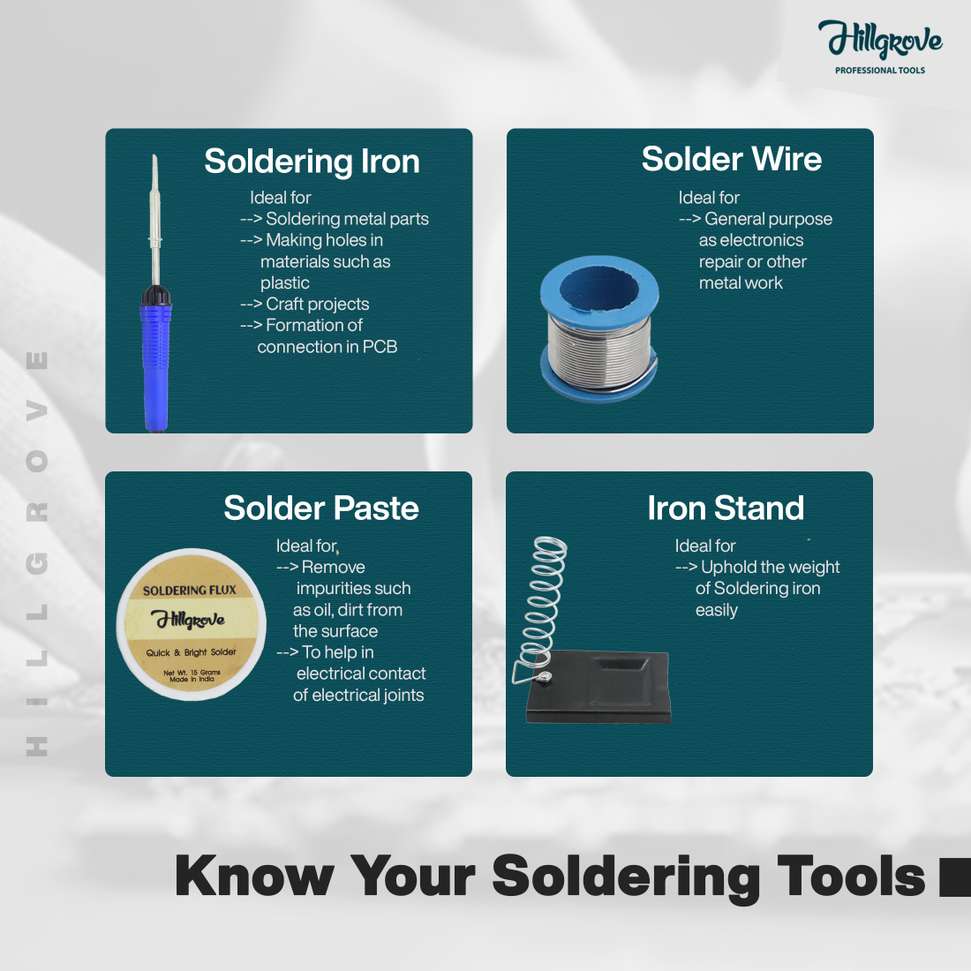 Hillgrove
PROFESSIONAL TOOLS

HILLGROVE

Soldering Iron
Ideal for
--> Soldering metal parts
--> Making holes in materials such as plastic
--> Craft projects
--> Formation of connection in PCB

Solder Wire
Ideal for
--> General purpose as electronics repair or other metal work

Solder Paste
Ideal for,
--> Remove impurities such as oil, dirt from the surface
--> To help in electrical contact of electrical joints

SOLDERING FLUX
Hillgrove
Quick & Bright Solder
Net Wt. 15 Grams
Made in India

Iron Stand
Ideal for
--> Uphold the weight of Soldering iron easily

Know Your Soldering Tools